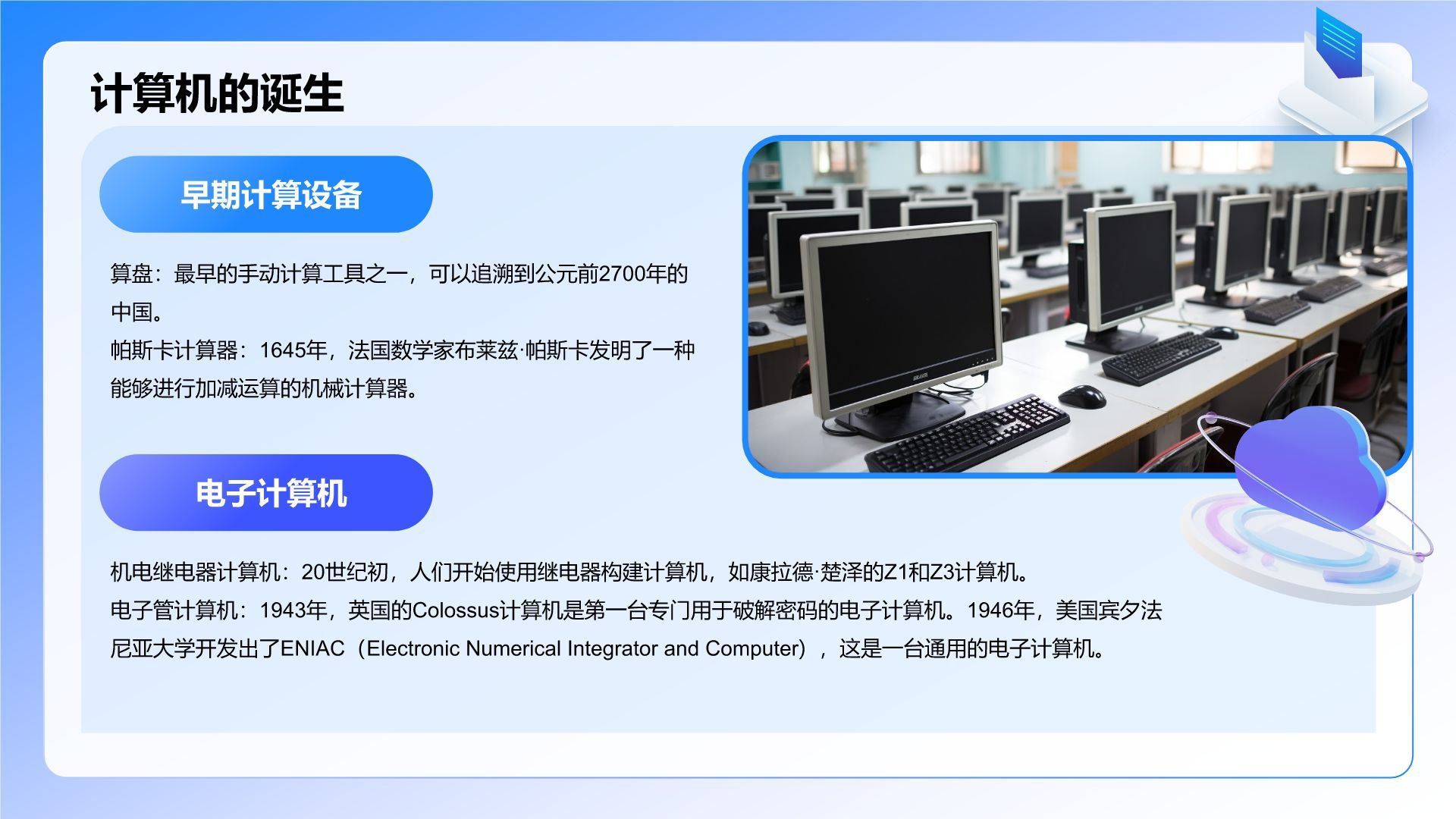 计算机的诞生

早期计算设备

算盘：最早的手动计算工具之一，可以追溯到公元前2700年的中国。
帕斯卡计算器：1645年，法国数学家布莱兹·帕斯卡发明了一种能够进行加减运算的机械计算器。

电子计算机

机电继电器计算机：20世纪初，人们开始使用继电器构建计算机，如康拉德·楚泽的Z1和Z3计算机。
电子管计算机：1943年，英国的Colossus计算机是第一台专门用于破解密码的电子计算机。1946年，美国宾夕法尼亚大学开发出了ENIAC（Electronic Numerical Integrator and Computer），这是一台通用的电子计算机。